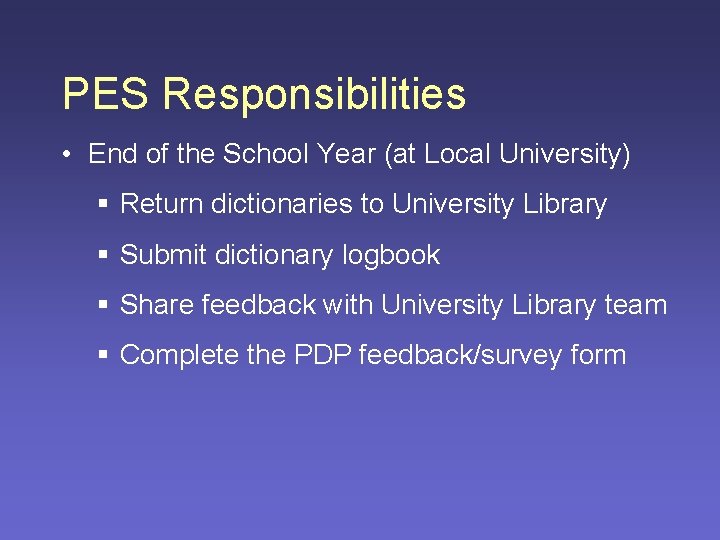 PES Responsibilities

• End of the School Year (at Local University)

▪ Return dictionaries to University Library

▪ Submit dictionary logbook

▪ Share feedback with University Library team

▪ Complete the PDP feedback/survey form